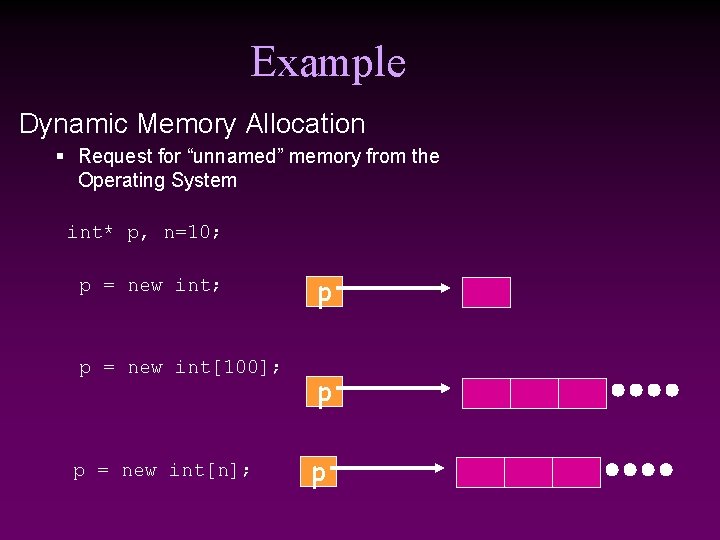 Example

Dynamic Memory Allocation

▪ Request for “unnamed” memory from the Operating System

int* p, n=10;

p = new int;

p

p = new int[100];

p

p = new int[n];

p